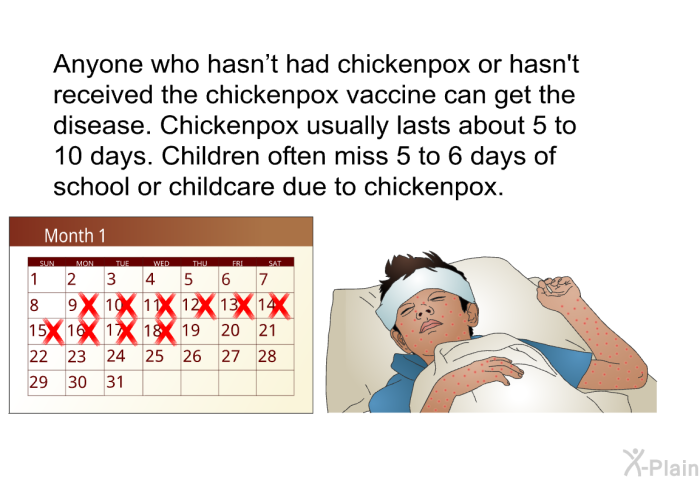 Anyone who hasn’t had chickenpox or hasn't received the chickenpox vaccine can get the disease. Chickenpox usually lasts about 5 to 10 days. Children often miss 5 to 6 days of school or childcare due to chickenpox.

Month 1

| SUN | MON | TUE | WED | THU | FRI | SAT |
|---|---|---|---|---|---|---|
| 1 | 2 | 3 | 4 | 5 | 6 | 7 |
| 8 | 9 | 10 | 11 | 12 | 13 | 14 |
| 15 | 16 | 17 | 18 | 19 | 20 | 21 |
| 22 | 23 | 24 | 25 | 26 | 27 | 28 |
| 29 | 30 | 31 | | | | |

X-Plain